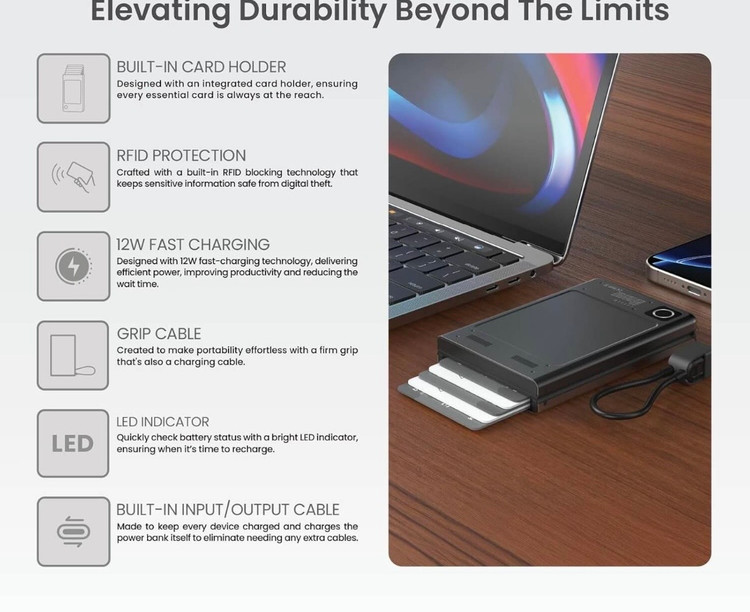 Elevating Durability Beyond The Limits

BUILT-IN CARD HOLDER
Designed with an integrated card holder, ensuring every essential card is always at the reach.

RFID PROTECTION
Crafted with a built-in RFID blocking technology that keeps sensitive information safe from digital theft.

12W FAST CHARGING
Designed with 12W fast-charging technology, delivering efficient power, improving productivity and reducing the wait time.

GRIP CABLE
Created to make portability effortless with a firm grip that's also a charging cable.

LED

LED INDICATOR
Quickly check battery status with a bright LED indicator, ensuring when it's time to recharge.

BUILT-IN INPUT/OUTPUT CABLE
Made to keep every device charged and charges the power bank itself to eliminate needing any extra cables.